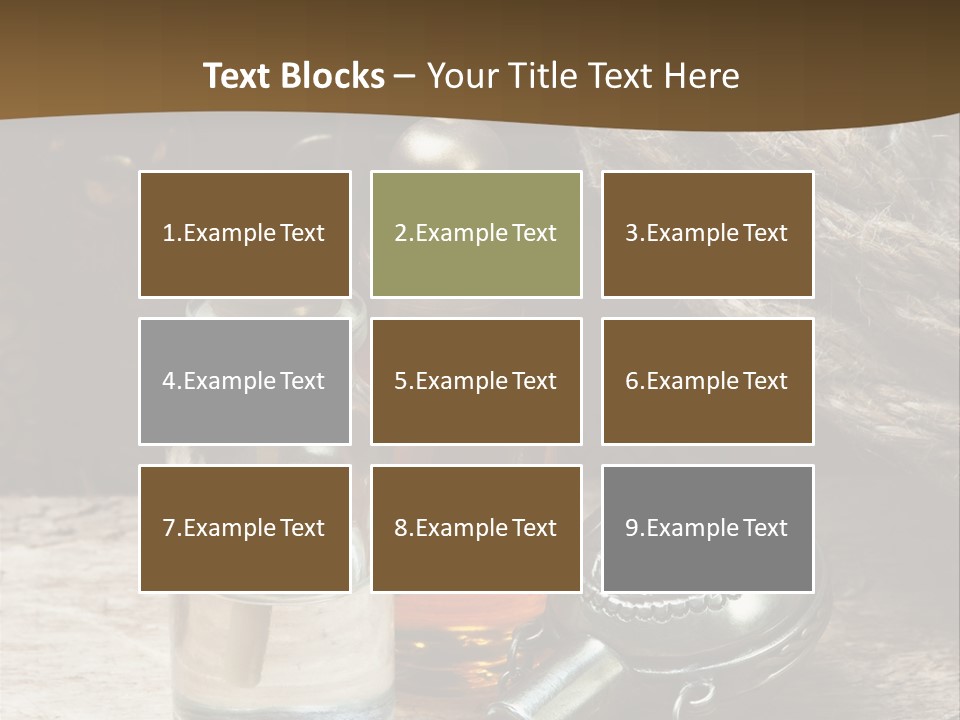 Text Blocks – Your Title Text Here

1.Example Text

2.Example Text

3.Example Text

4.Example Text

5.Example Text

6.Example Text

7.Example Text

8.Example Text

9.Example Text